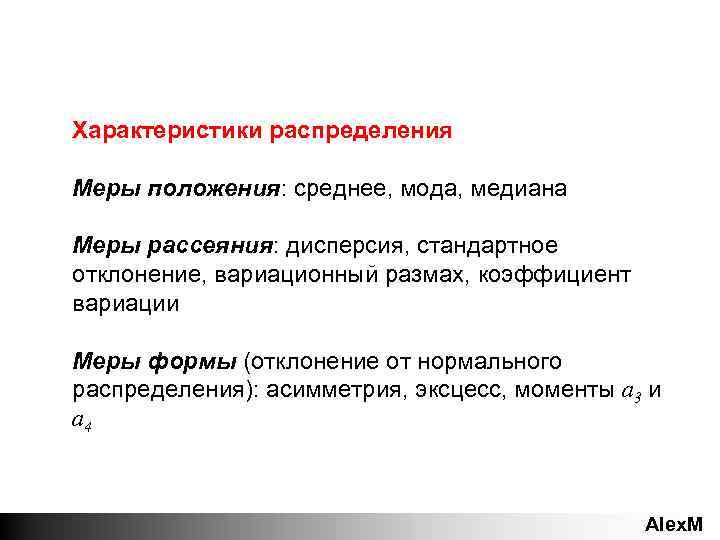 Характеристики распределения

Меры положения: среднее, мода, медиана

Меры рассеяния: дисперсия, стандартное отклонение, вариационный размах, коэффициент вариации

Меры формы (отклонение от нормального распределения): асимметрия, эксцесс, моменты $a_3$ и $a_4$

AlexM